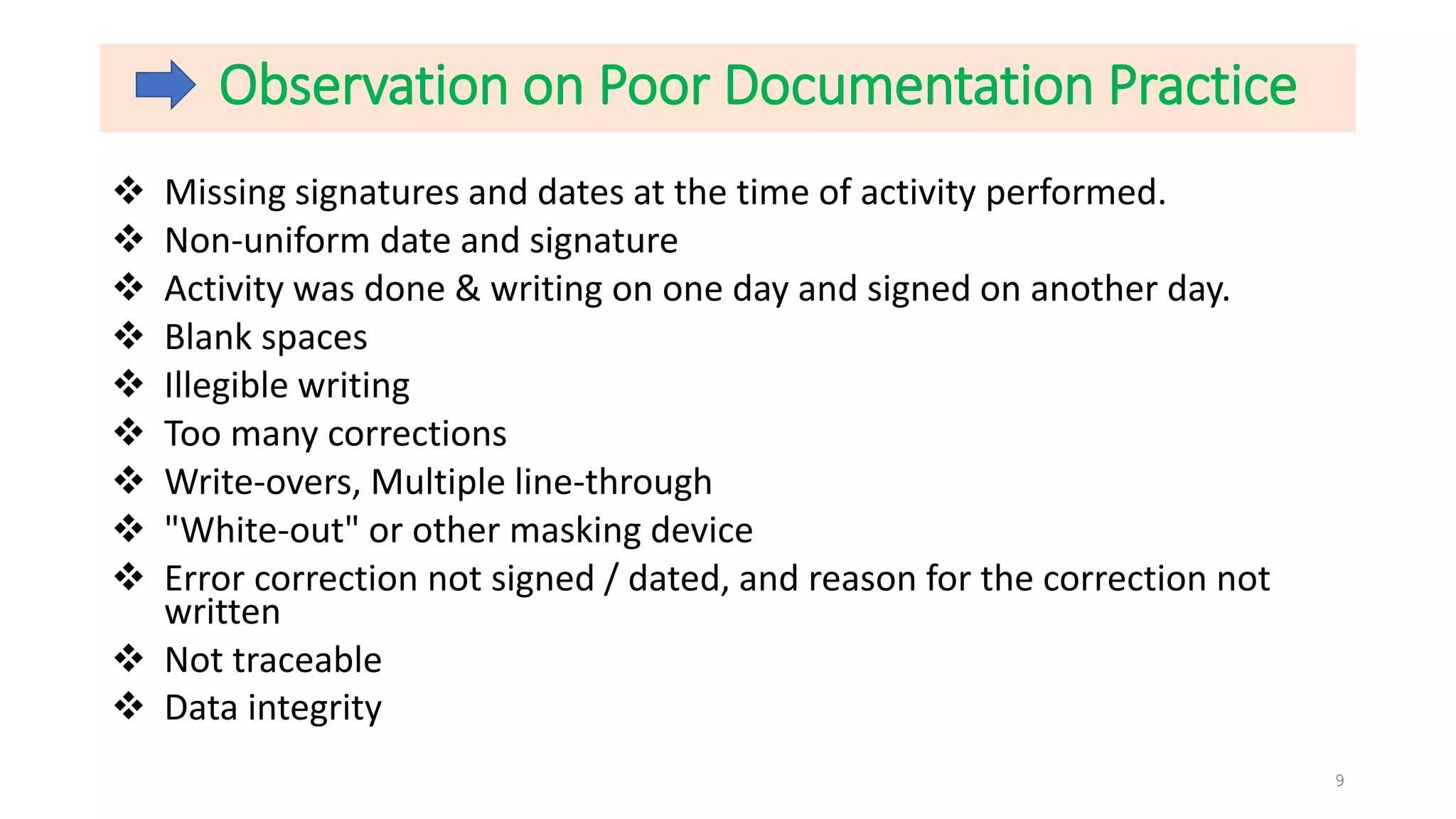 Observation on Poor Documentation Practice

❖ Missing signatures and dates at the time of activity performed.
❖ Non-uniform date and signature
❖ Activity was done & writing on one day and signed on another day.
❖ Blank spaces
❖ Illegible writing
❖ Too many corrections
❖ Write-overs, Multiple line-through
❖ "White-out" or other masking device
❖ Error correction not signed / dated, and reason for the correction not written
❖ Not traceable
❖ Data integrity

9